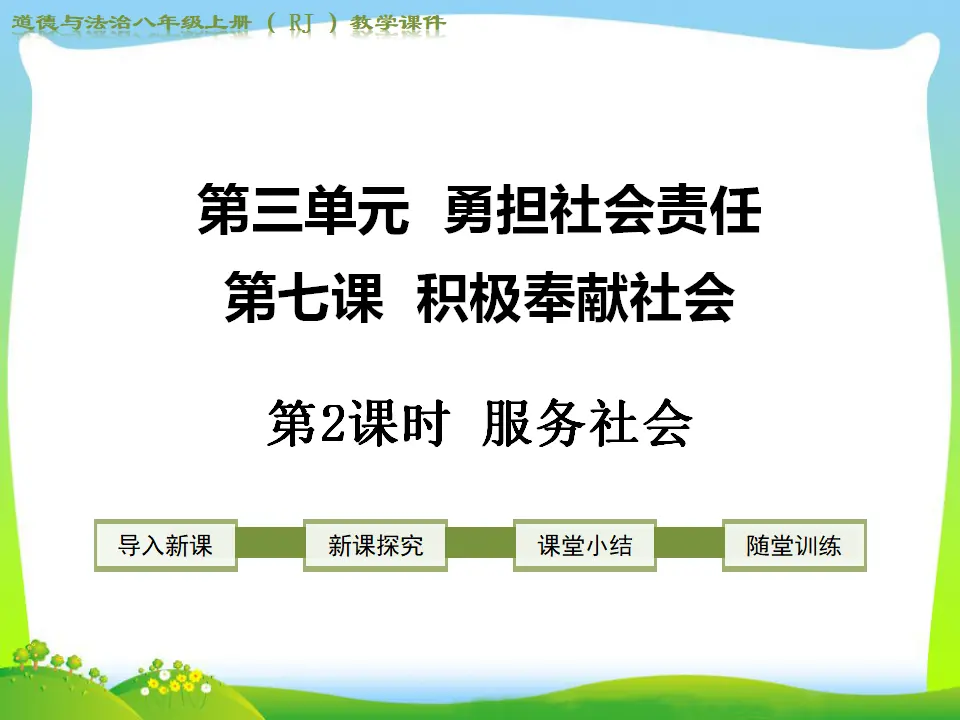 道德与法治八年级上册（RJ）教学课件

第三单元 勇担社会责任

第七课 积极奉献社会

第2课时 服务社会

导入新课 新课探究 课堂小结 随堂训练